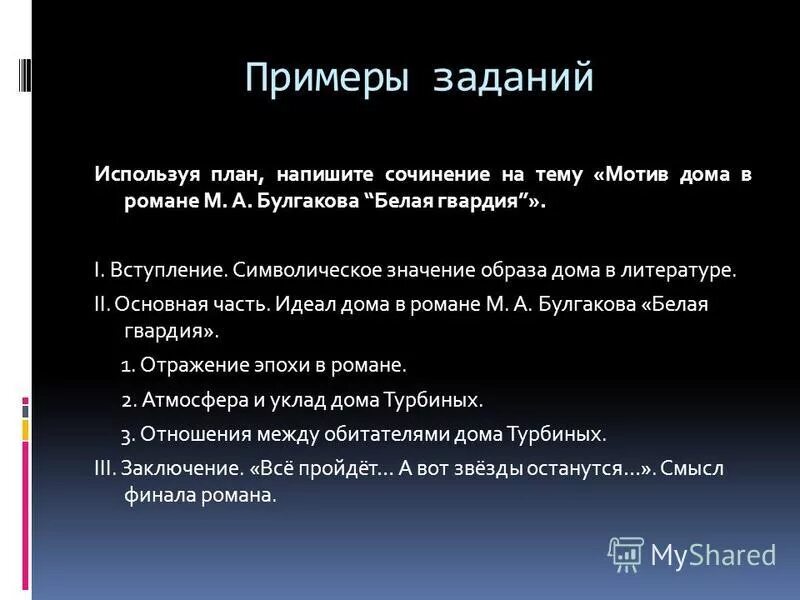 Примеры заданий

Используя план, напишите сочинение на тему «Мотив дома в романе М. А. Булгакова “Белая гвардия”».

I. Вступление. Символическое значение образа дома в литературе.

II. Основная часть. Идеал дома в романе М. А. Булгакова «Белая гвардия».

1. Отражение эпохи в романе.

2. Атмосфера и уклад дома Турбиных.

3. Отношения между обитателями дома Турбиных.

III. Заключение. «Всё пройдёт… А вот звёзды останутся…». Смысл финала романа.

MyShared